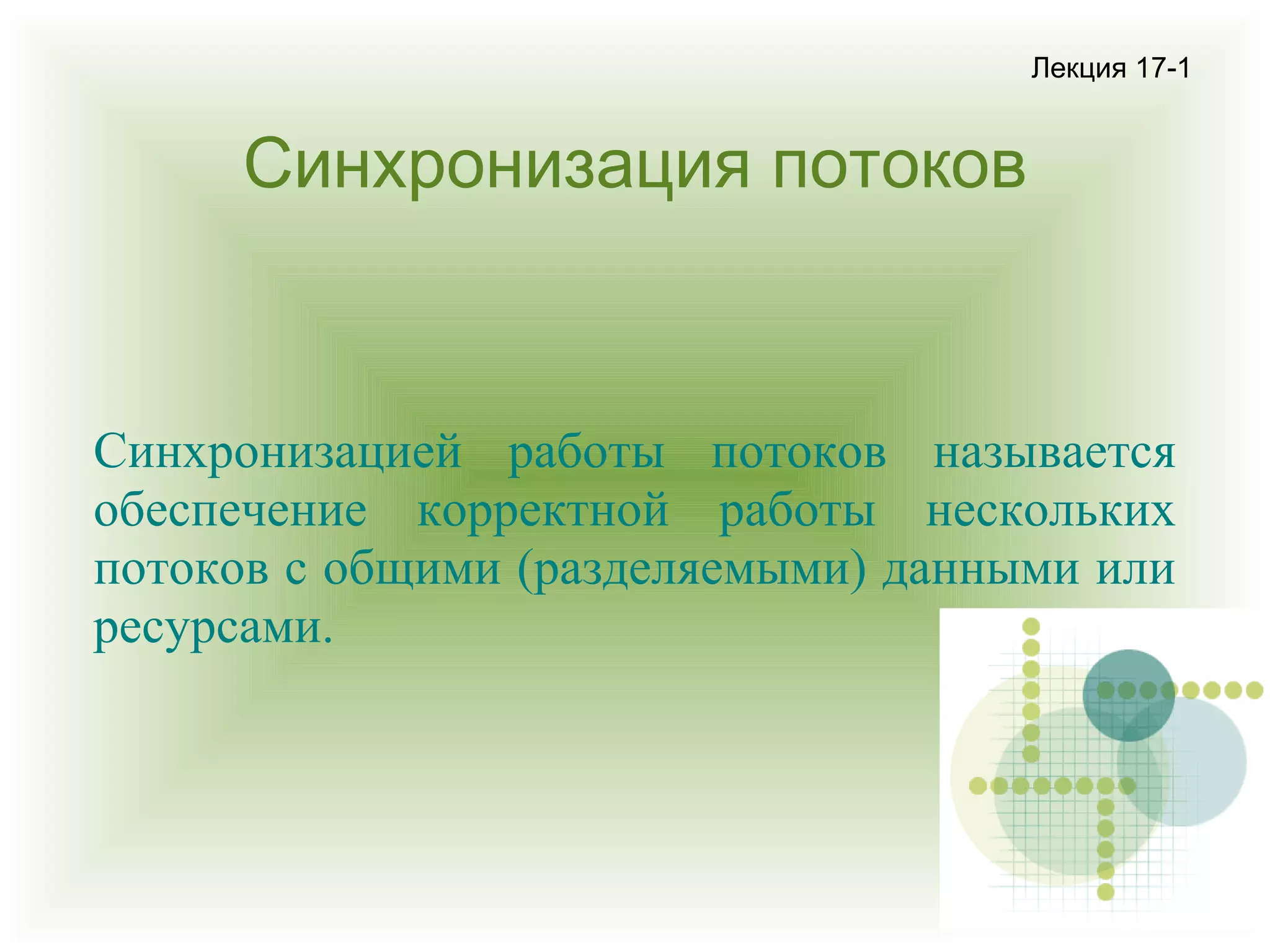 Лекция 17-1

Синхронизация потоков

Синхронизацией работы потоков называется обеспечение корректной работы нескольких потоков с общими (разделяемыми) данными или ресурсами.